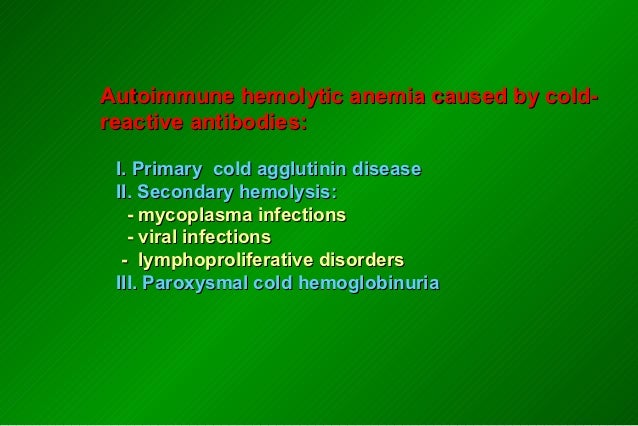 Autoimmune hemolytic anemia caused by cold-reactive antibodies:

I. Primary cold agglutinin disease
II. Secondary hemolysis:
- mycoplasma infections
- viral infections
- lymphoproliferative disorders
III. Paroxysmal cold hemoglobinuria